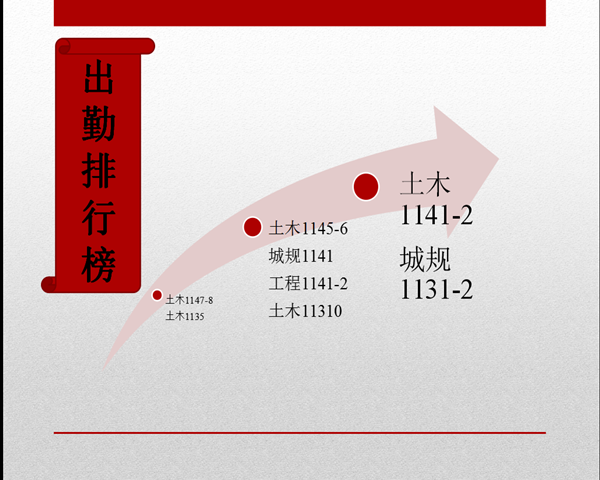 出勤排行榜

土木1147-8
土木1135

土木1145-6
城规1141
工程1141-2
土木11310

土木
1141-2
城规
1131-2